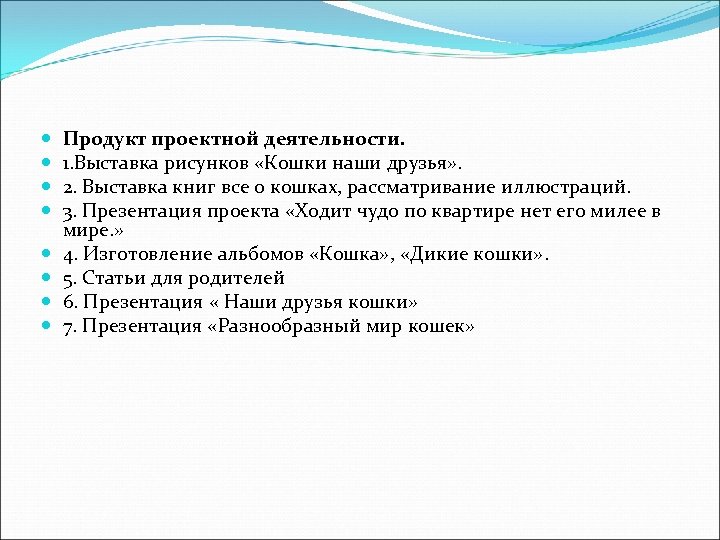 Продукт проектной деятельности.
1.Выставка рисунков «Кошки наши друзья».
2. Выставка книг все о кошках, рассматривание иллюстраций.
3. Презентация проекта «Ходит чудо по квартире нет его милее в мире.»
4. Изготовление альбомов «Кошка», «Дикие кошки».
5. Статьи для родителей
6. Презентация « Наши друзья кошки»
7. Презентация «Разнообразный мир кошек»